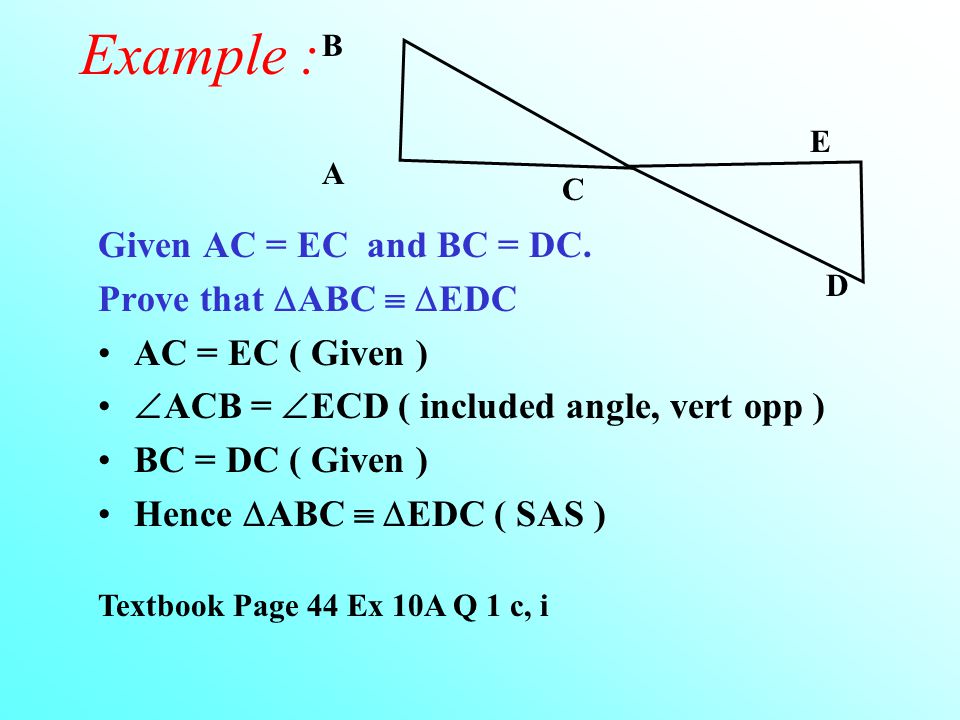 Example :

B

E

A

C

D

Given AC = EC and BC = DC.

Prove that $\Delta ABC \equiv \Delta EDC$

• AC = EC ( Given )

• $\angle ACB = \angle ECD$ ( included angle, vert opp )

• BC = DC ( Given )

• Hence $\Delta ABC \equiv \Delta EDC$ ( SAS )

Textbook Page 44 Ex 10A Q 1 c, i